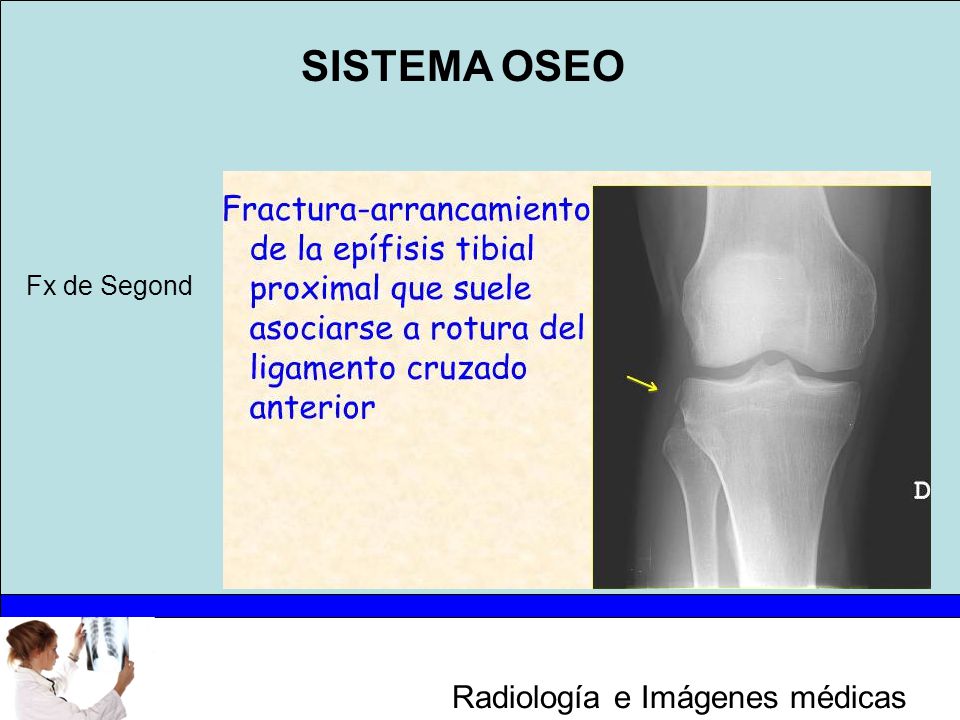 SISTEMA OSEO

Fx de Segond

Fractura-arrancamiento de la epífisis tibial proximal que suele asociarse a rotura del ligamento cruzado anterior

D

Radiología e Imágenes médicas